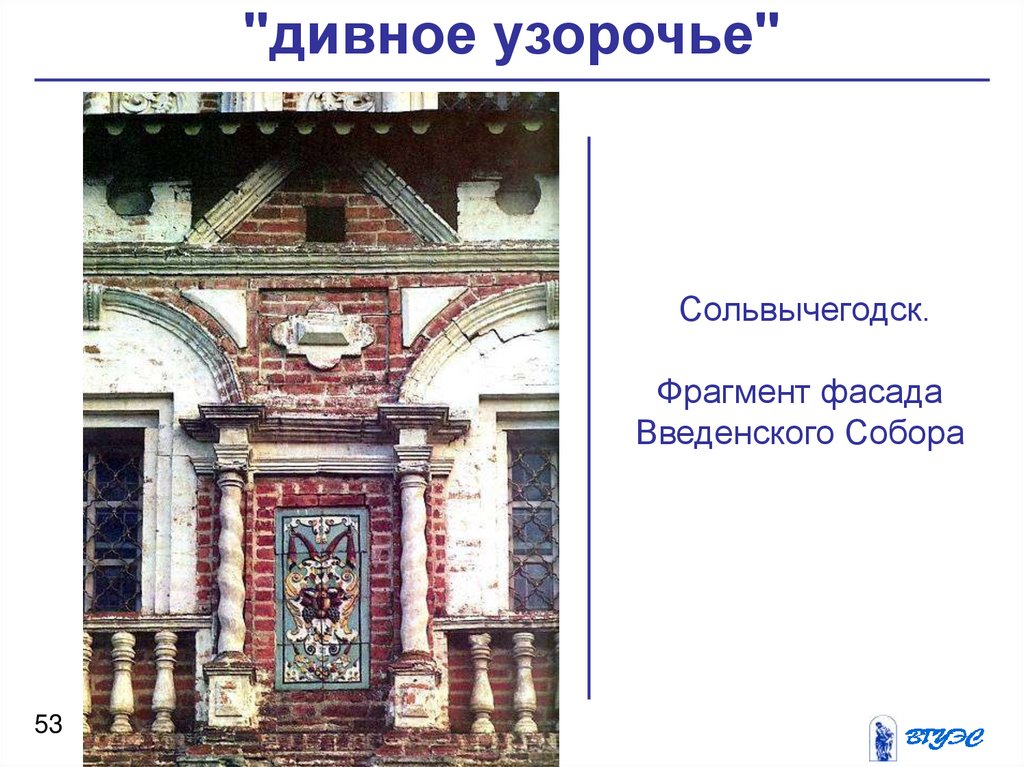 "дивное узорочье"

Сольвычегодск.

Фрагмент фасада Введенского Собора

53

ВГУЭС